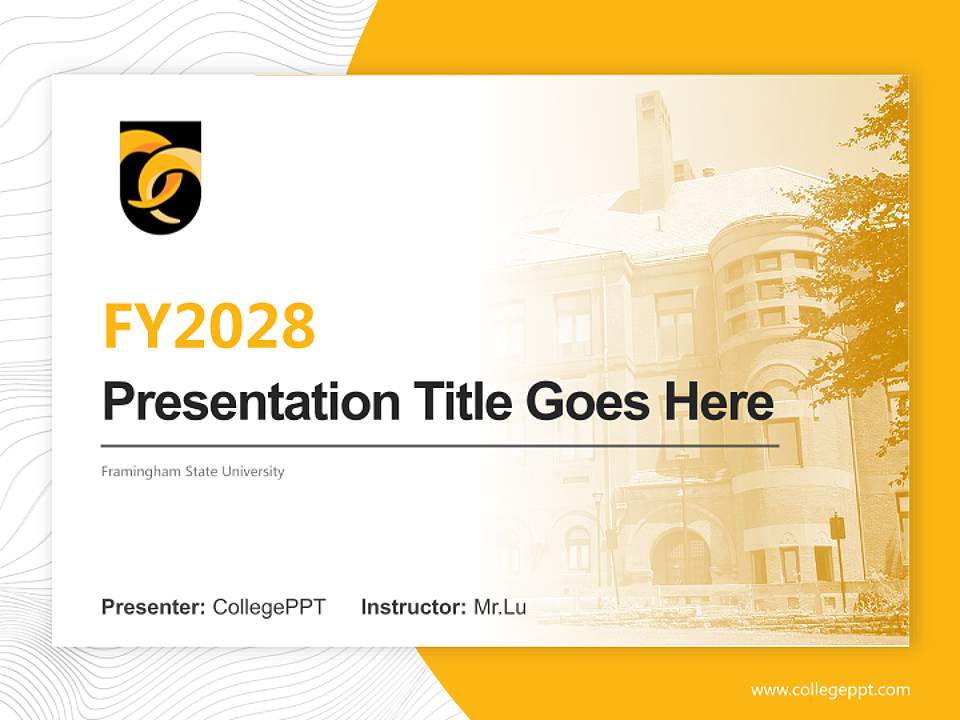 FY2028

Presentation Title Goes Here

Framingham State University

Presenter: CollegePPT Instructor: Mr.Lu

www.collegeppt.com